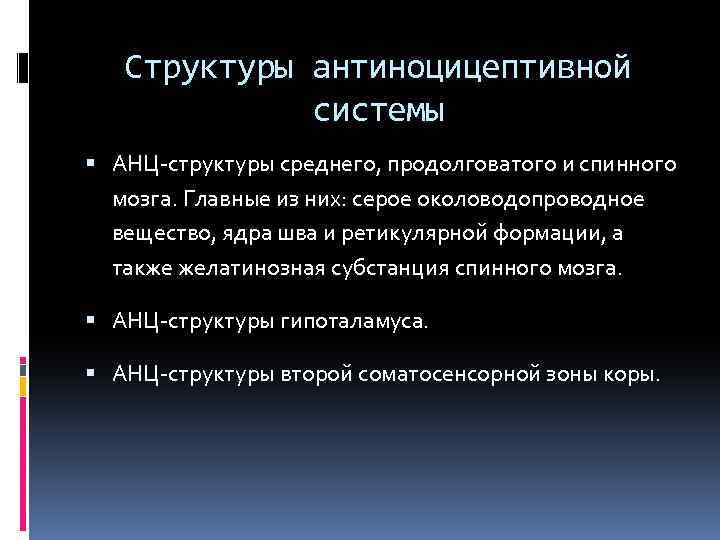 Структуры антиноцицептивной системы

▪ АНЦ-структуры среднего, продолговатого и спинного мозга. Главные из них: серое околоводопроводное вещество, ядра шва и ретикулярной формации, а также желатинозная субстанция спинного мозга.

▪ АНЦ-структуры гипоталамуса.

▪ АНЦ-структуры второй соматосенсорной зоны коры.